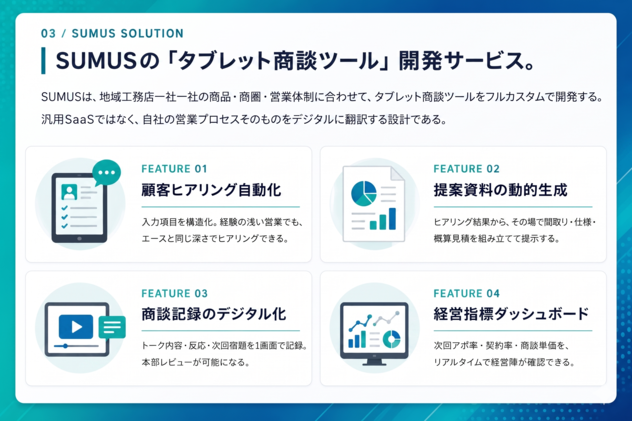 03 / SUMUS SOLUTION

SUMUSの「タブレット商談ツール」開発サービス。

SUMUSは、地域工務店一社一社の商品・商圏・営業体制に合わせて、タブレット商談ツールをフルカスタムで開発する。汎用SaaSではなく、自社の営業プロセスそのものをデジタルに翻訳する設計である。

FEATURE 01
顧客ヒアリング自動化
入力項目を構造化。経験の浅い営業でも、エースと同じ深さでヒアリングできる。

FEATURE 02
提案資料の動的生成
ヒアリング結果から、その場で間取り・仕様・概算見積を組み立てて提示する。

FEATURE 03
商談記録のデジタル化
トーク内容・反応・次回宿題を1画面で記録。本部レビューが可能になる。

FEATURE 04
経営指標ダッシュボード
次回アポ率・契約率・商談単価を、リアルタイムで経営陣が確認できる。